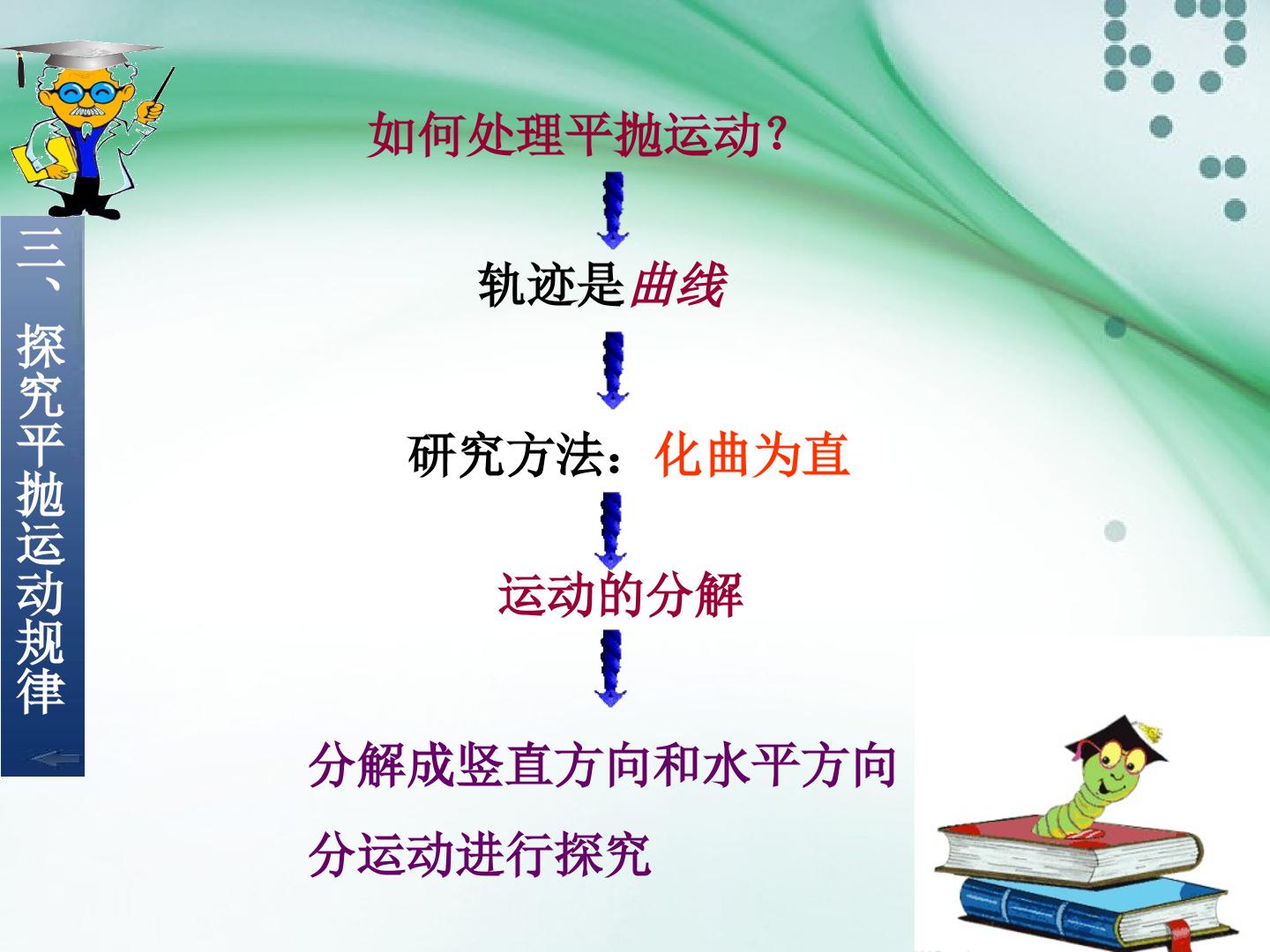 三、探究平抛运动规律

如何处理平抛运动?

轨迹是曲线

研究方法:化曲为直

运动的分解

分解成竖直方向和水平方向分运动进行探究